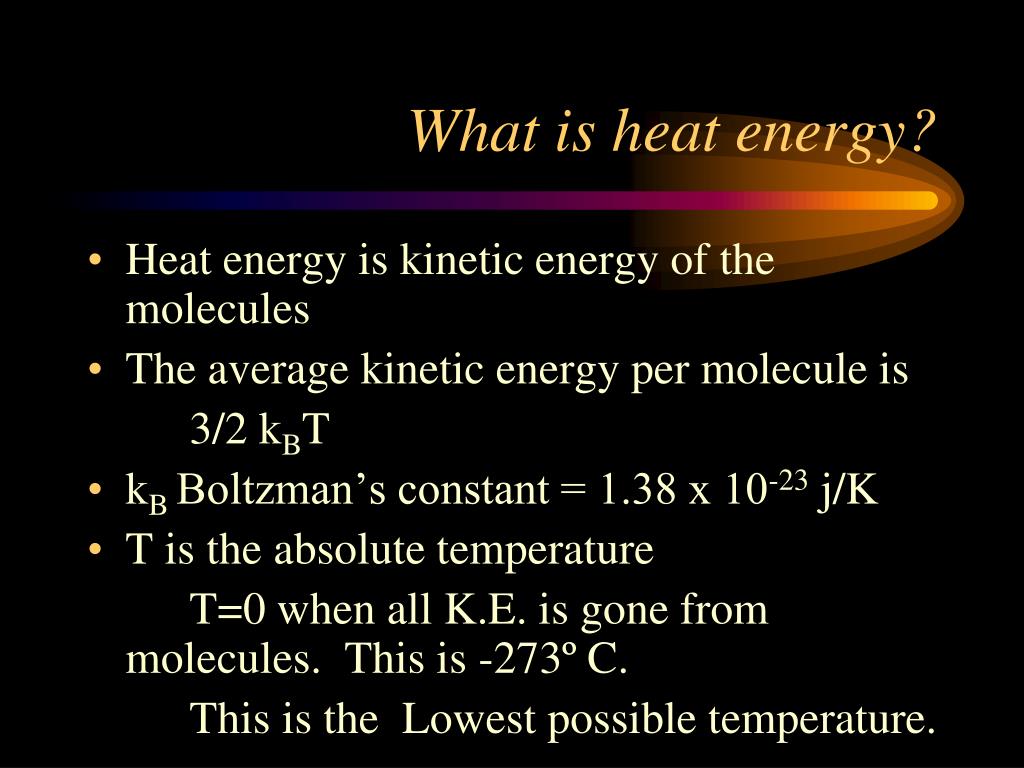 What is heat energy?

• Heat energy is kinetic energy of the molecules
• The average kinetic energy per molecule is
$3/2\ k_BT$
• $k_B$ Boltzman's constant = $1.38 \times 10^{-23}$ j/K
• T is the absolute temperature
T=0 when all K.E. is gone from molecules. This is -273º C.
This is the Lowest possible temperature.